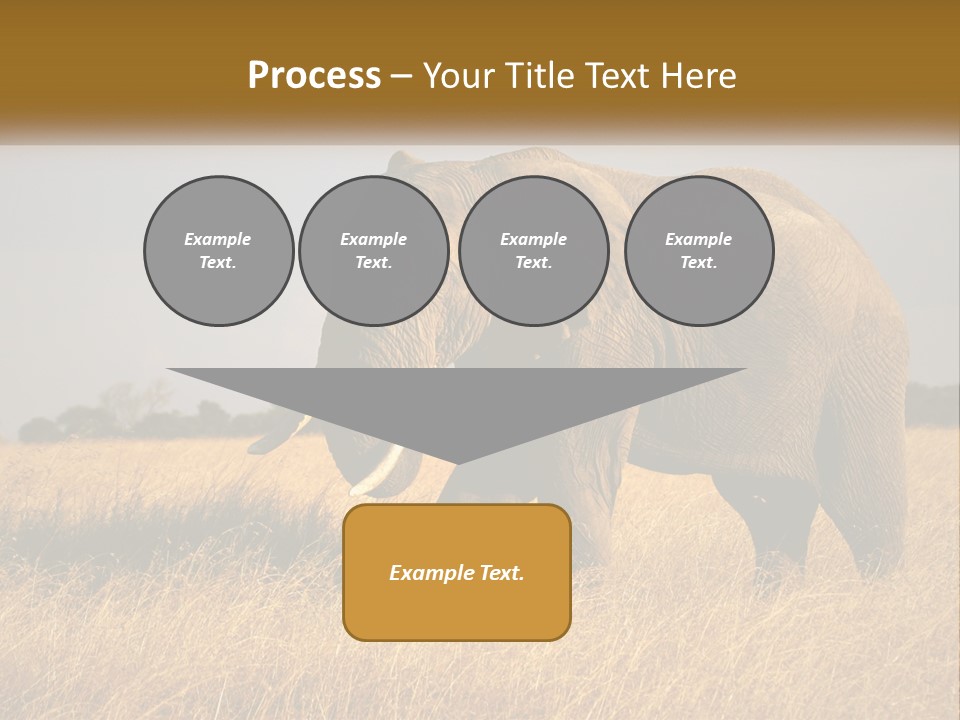 Process – Your Title Text Here

Example Text.

Example Text.

Example Text.

Example Text.

Example Text.